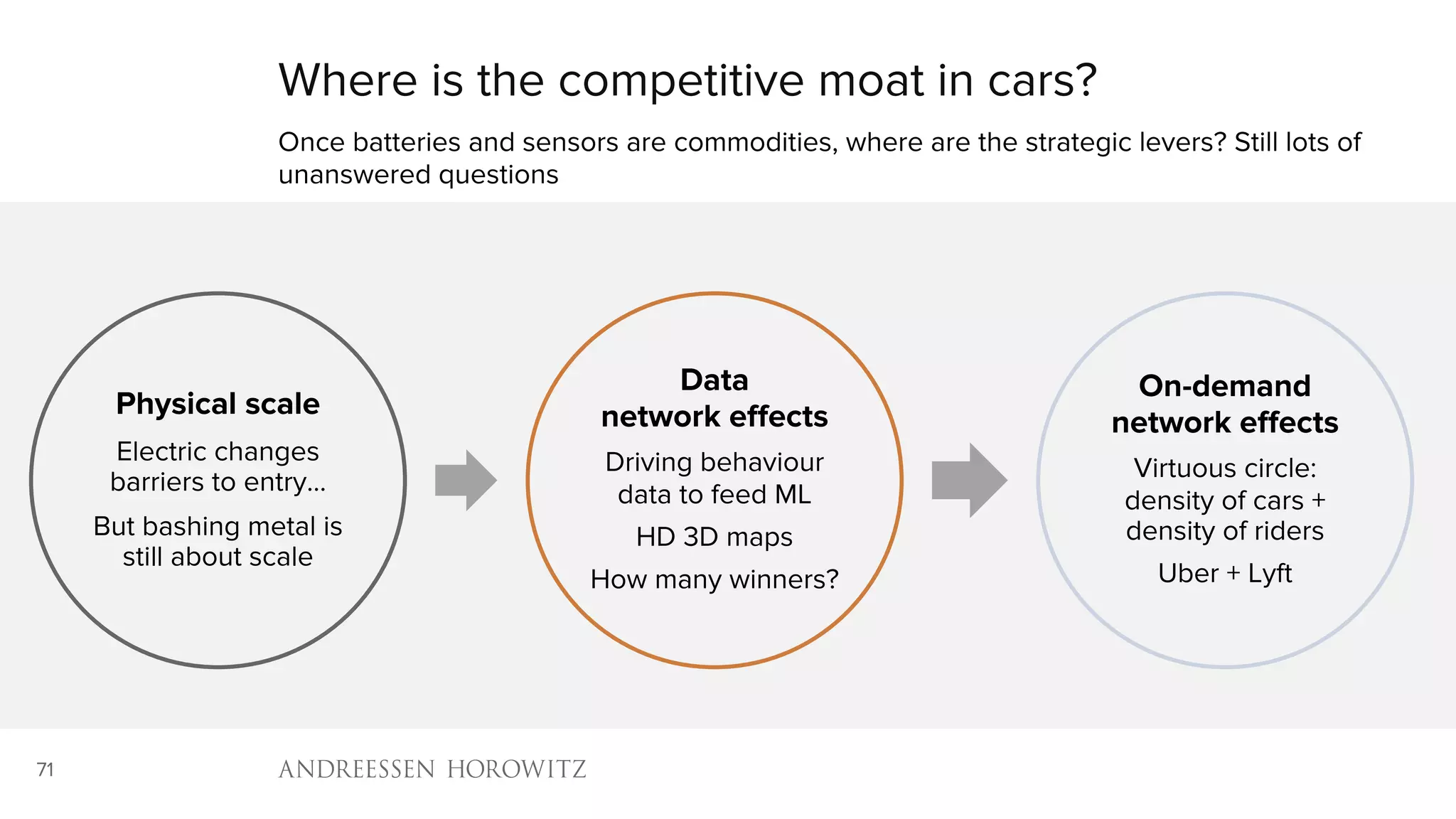 Where is the competitive moat in cars?

Once batteries and sensors are commodities, where are the strategic levers? Still lots of unanswered questions

Physical scale

Electric changes barriers to entry…

But bashing metal is still about scale

Data network effects

Driving behaviour data to feed ML

HD 3D maps

How many winners?

On-demand network effects

Virtuous circle: density of cars + density of riders

Uber + Lyft

71

ANDREESSEN HOROWITZ